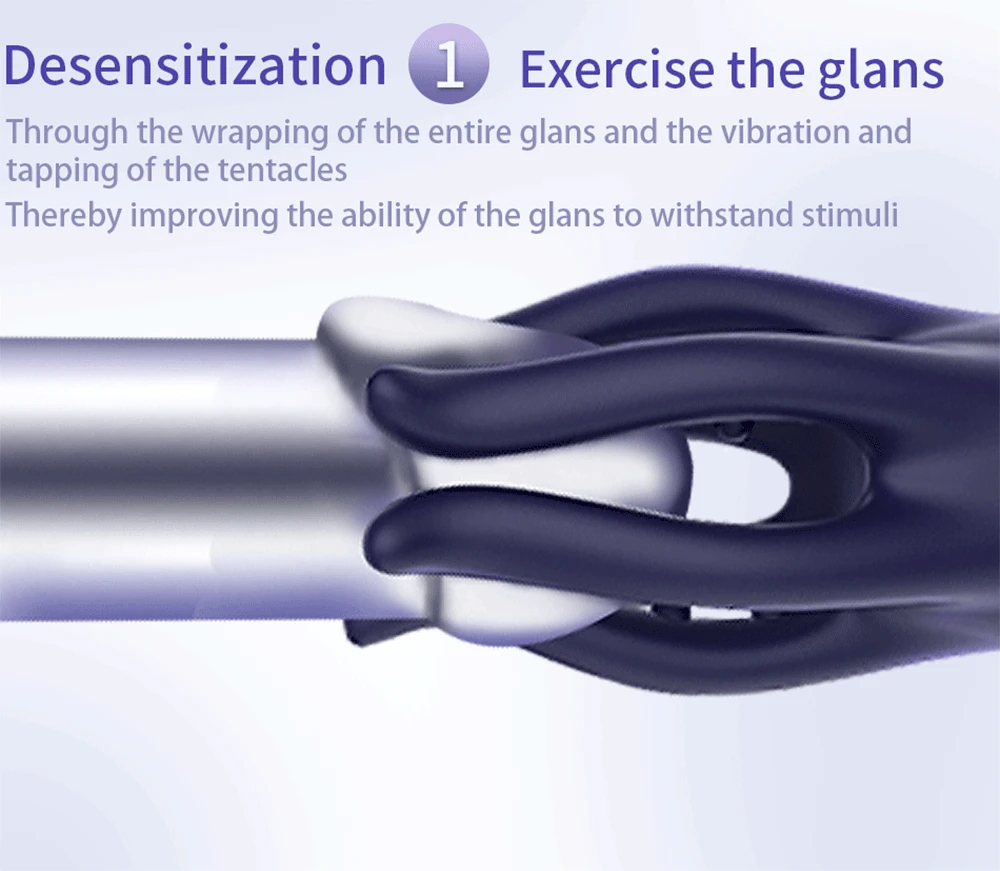 Desensitization 1 Exercise the glans

Through the wrapping of the entire glans and the vibration and tapping of the tentacles

Thereby improving the ability of the glans to withstand stimuli